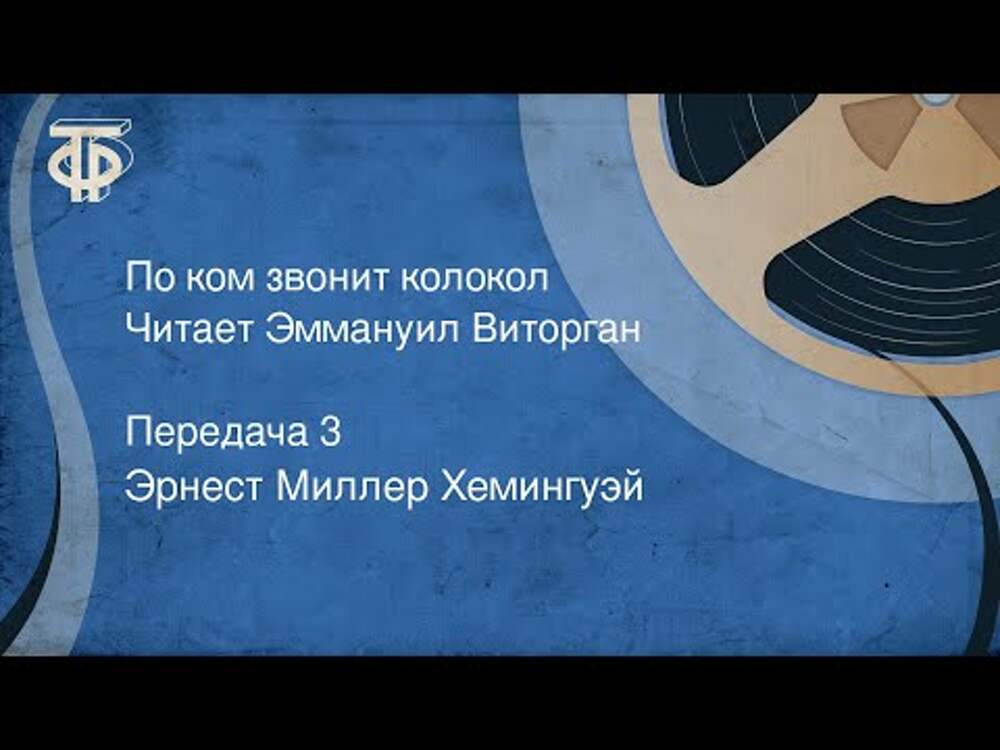 По ком звонит колокол
Читает Эммануил Виторган

Передача 3
Эрнест Миллер Хемингуэй